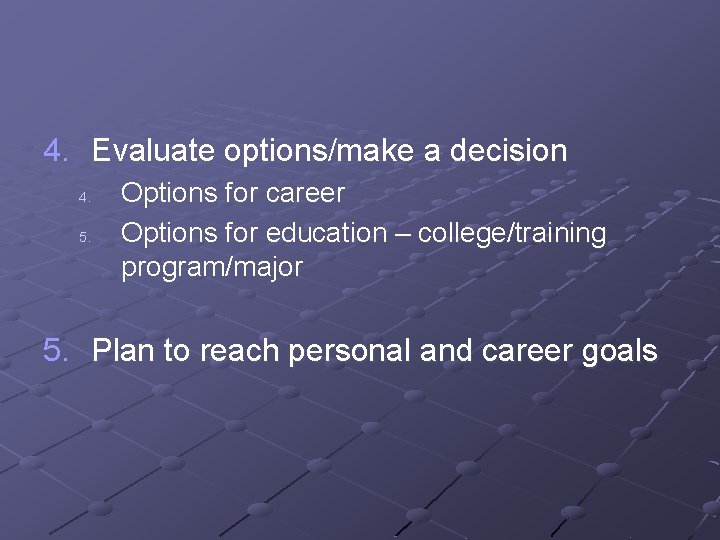 4. Evaluate options/make a decision

4. Options for career

5. Options for education – college/training program/major

5. Plan to reach personal and career goals